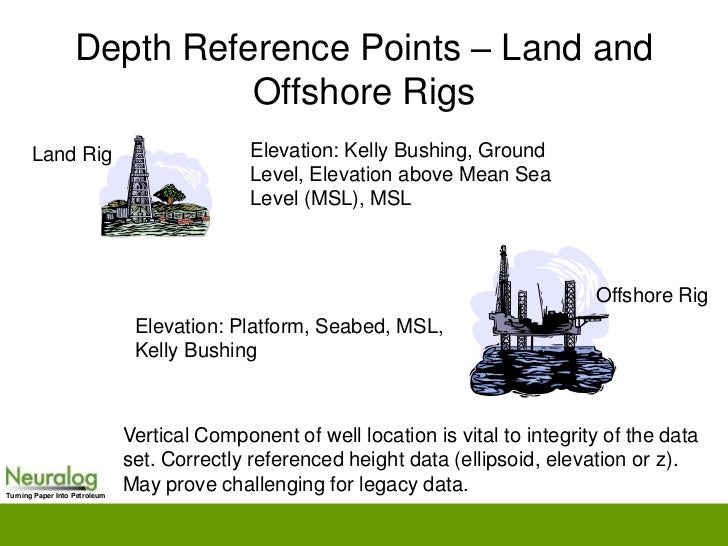 Depth Reference Points – Land and Offshore Rigs

Land Rig

Elevation: Kelly Bushing, Ground Level, Elevation above Mean Sea Level (MSL), MSL

Offshore Rig

Elevation: Platform, Seabed, MSL, Kelly Bushing

Vertical Component of well location is vital to integrity of the data set. Correctly referenced height data (ellipsoid, elevation or z). May prove challenging for legacy data.

Neuralog
Turning Paper Into Petroleum